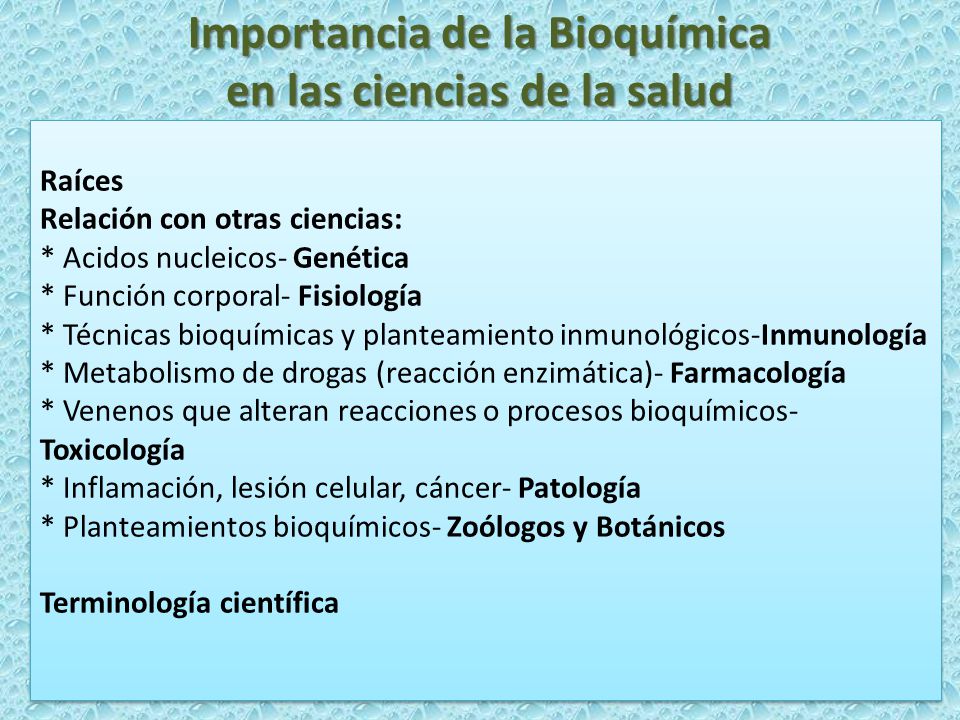 Importancia de la Bioquímica en las ciencias de la salud

Raíces
Relación con otras ciencias:
* Acidos nucleicos- Genética
* Función corporal- Fisiología
* Técnicas bioquímicas y planteamiento inmunológicos-Inmunología
* Metabolismo de drogas (reacción enzimática)- Farmacología
* Venenos que alteran reacciones o procesos bioquímicos- Toxicología
* Inflamación, lesión celular, cáncer- Patología
* Planteamientos bioquímicos- Zoólogos y Botánicos

Terminología científica